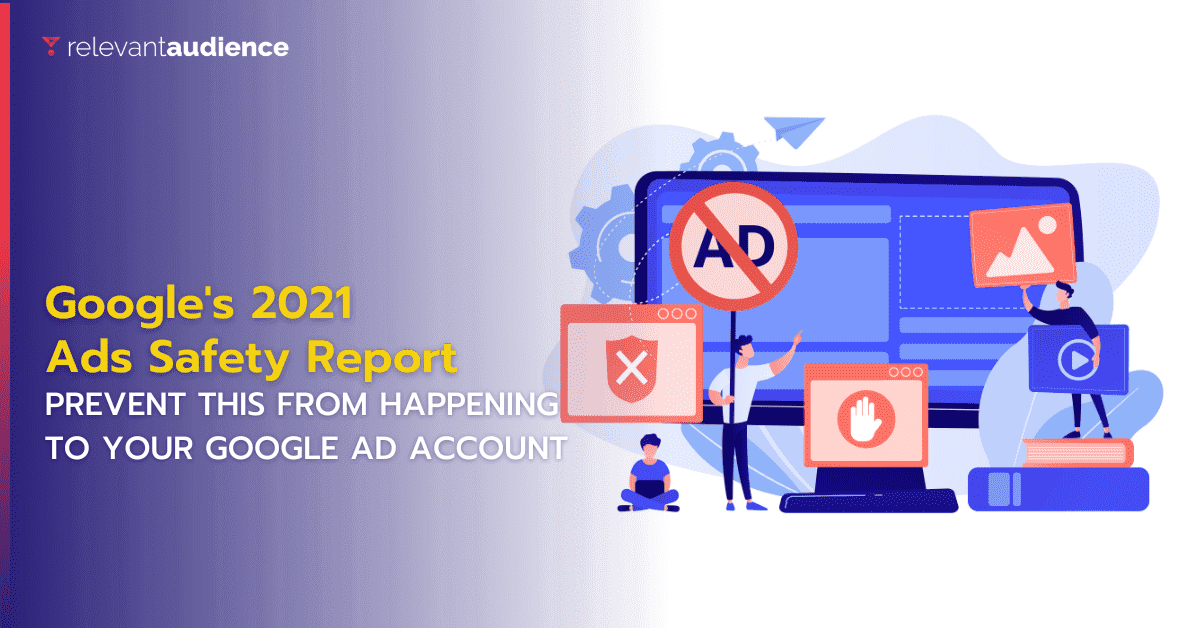 relevantaudience

Google's 2021
Ads Safety Report
PREVENT THIS FROM HAPPENING
TO YOUR GOOGLE AD ACCOUNT

AD